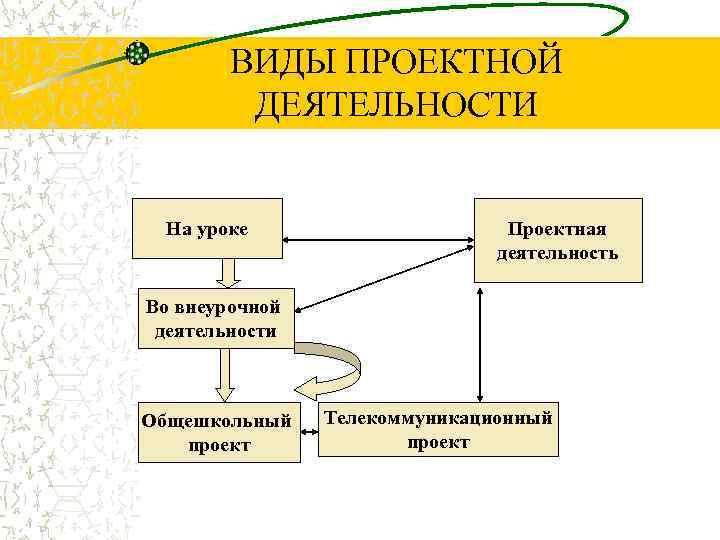 ВИДЫ ПРОЕКТНОЙ ДЕЯТЕЛЬНОСТИ

На уроке

Проектная деятельность

Во внеурочной деятельности

Общешкольный проект

Телекоммуникационный проект